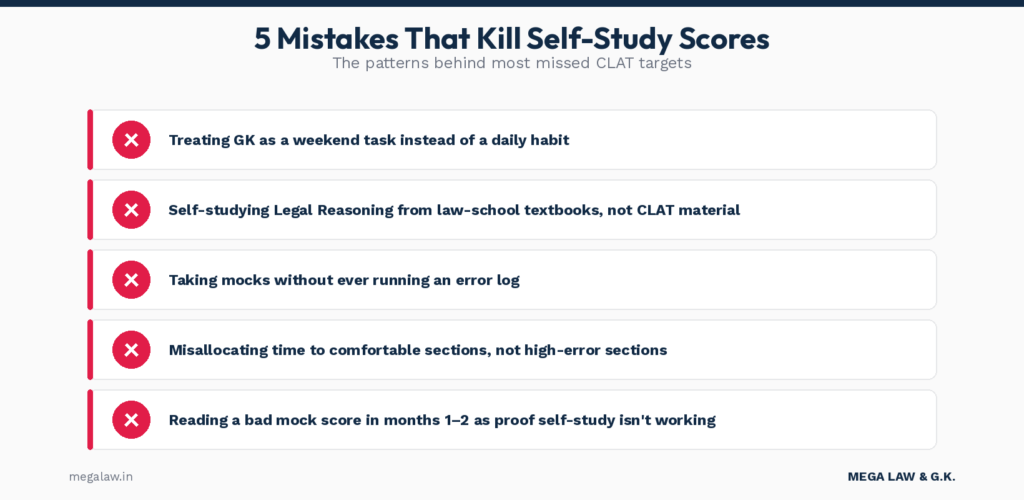 5 Mistakes That Kill Self-Study Scores

The patterns behind most missed CLAT targets

Treating GK as a weekend task instead of a daily habit

Self-studying Legal Reasoning from law-school textbooks, not CLAT material

Taking mocks without ever running an error log

Misallocating time to comfortable sections, not high-error sections

Reading a bad mock score in months 1–2 as proof self-study isn't working

megalaw.in

MEGA LAW & G.K.